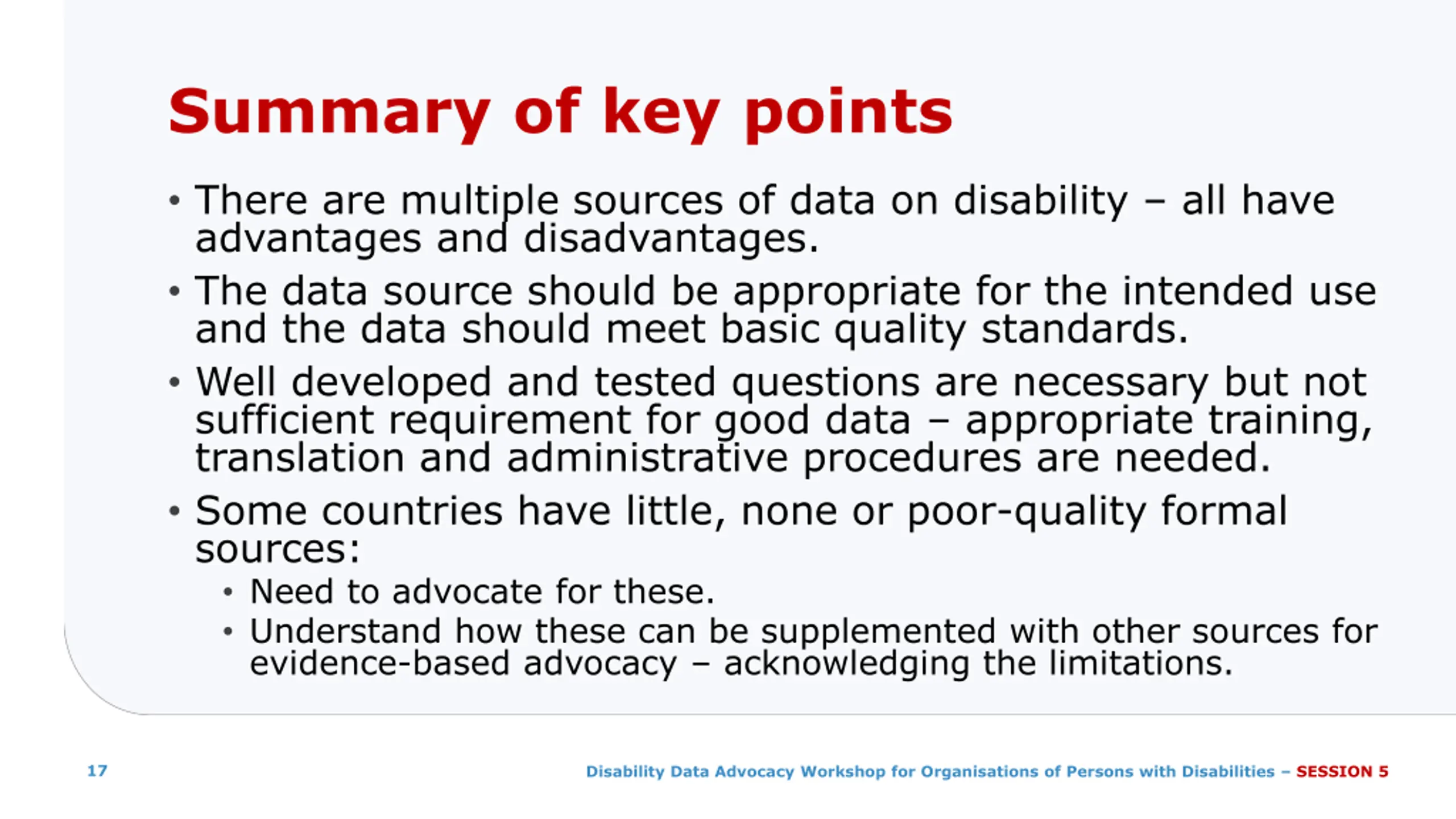 Summary of key points

• There are multiple sources of data on disability – all have advantages and disadvantages.

• The data source should be appropriate for the intended use and the data should meet basic quality standards.

• Well developed and tested questions are necessary but not sufficient requirement for good data – appropriate training, translation and administrative procedures are needed.

• Some countries have little, none or poor-quality formal sources:
  • Need to advocate for these.
  • Understand how these can be supplemented with other sources for evidence-based advocacy – acknowledging the limitations.

17

Disability Data Advocacy Workshop for Organisations of Persons with Disabilities – SESSION 5